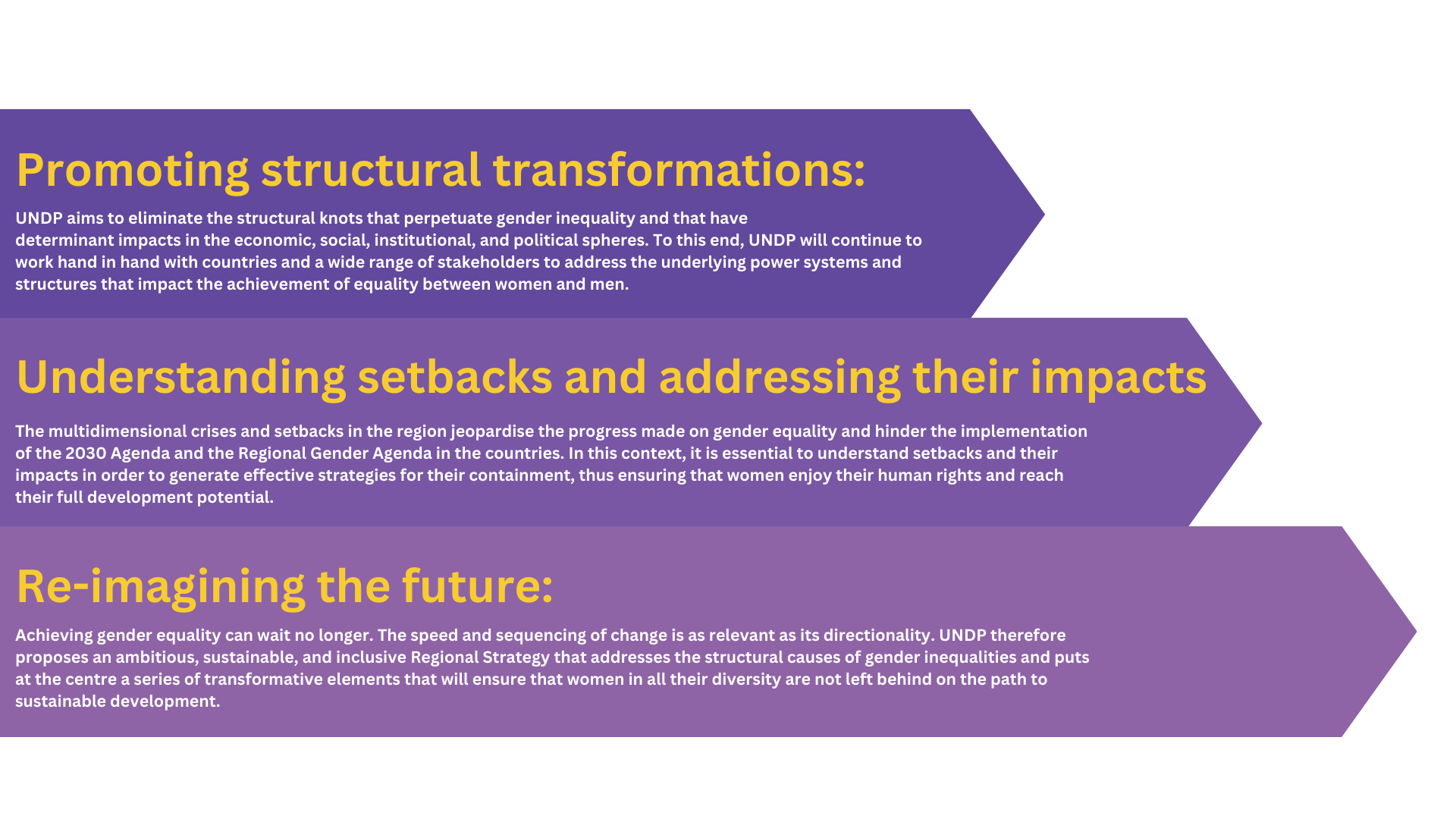 Promoting structural transformations:

UNDP aims to eliminate the structural knots that perpetuate gender inequality and that have determinant impacts in the economic, social, institutional, and political spheres. To this end, UNDP will continue to work hand in hand with countries and a wide range of stakeholders to address the underlying power systems and structures that impact the achievement of equality between women and men.

Understanding setbacks and addressing their impacts

The multidimensional crises and setbacks in the region jeopardise the progress made on gender equality and hinder the implementation of the 2030 Agenda and the Regional Gender Agenda in the countries. In this context, it is essential to understand setbacks and their impacts in order to generate effective strategies for their containment, thus ensuring that women enjoy their human rights and reach their full development potential.

Re-imagining the future:

Achieving gender equality can wait no longer. The speed and sequencing of change is as relevant as its directionality. UNDP therefore proposes an ambitious, sustainable, and inclusive Regional Strategy that addresses the structural causes of gender inequalities and puts at the centre a series of transformative elements that will ensure that women in all their diversity are not left behind on the path to sustainable development.